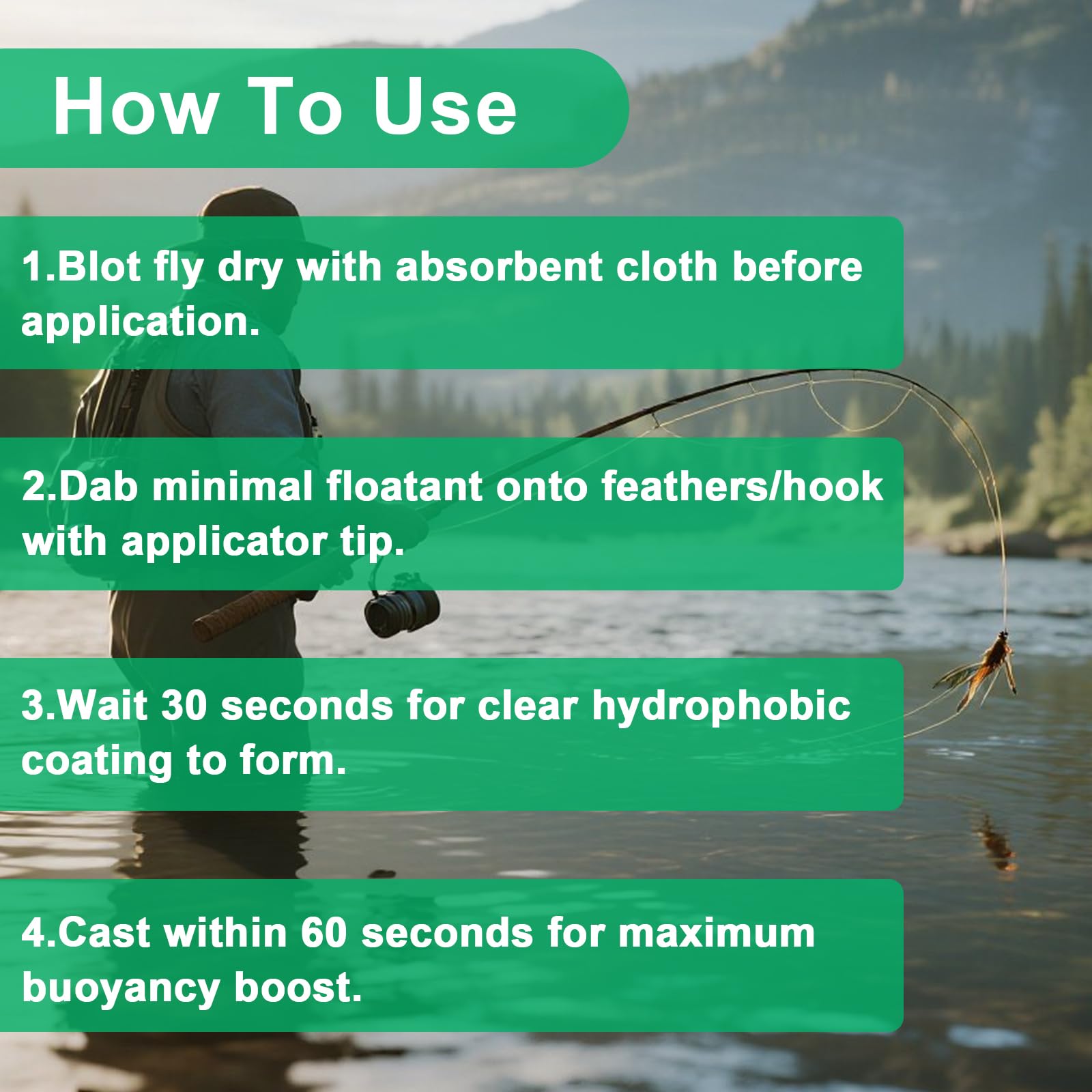 How To Use

1.Blot fly dry with absorbent cloth before application.

2.Dab minimal floatant onto feathers/hook with applicator tip.

3.Wait 30 seconds for clear hydrophobic coating to form.

4.Cast within 60 seconds for maximum buoyancy boost.